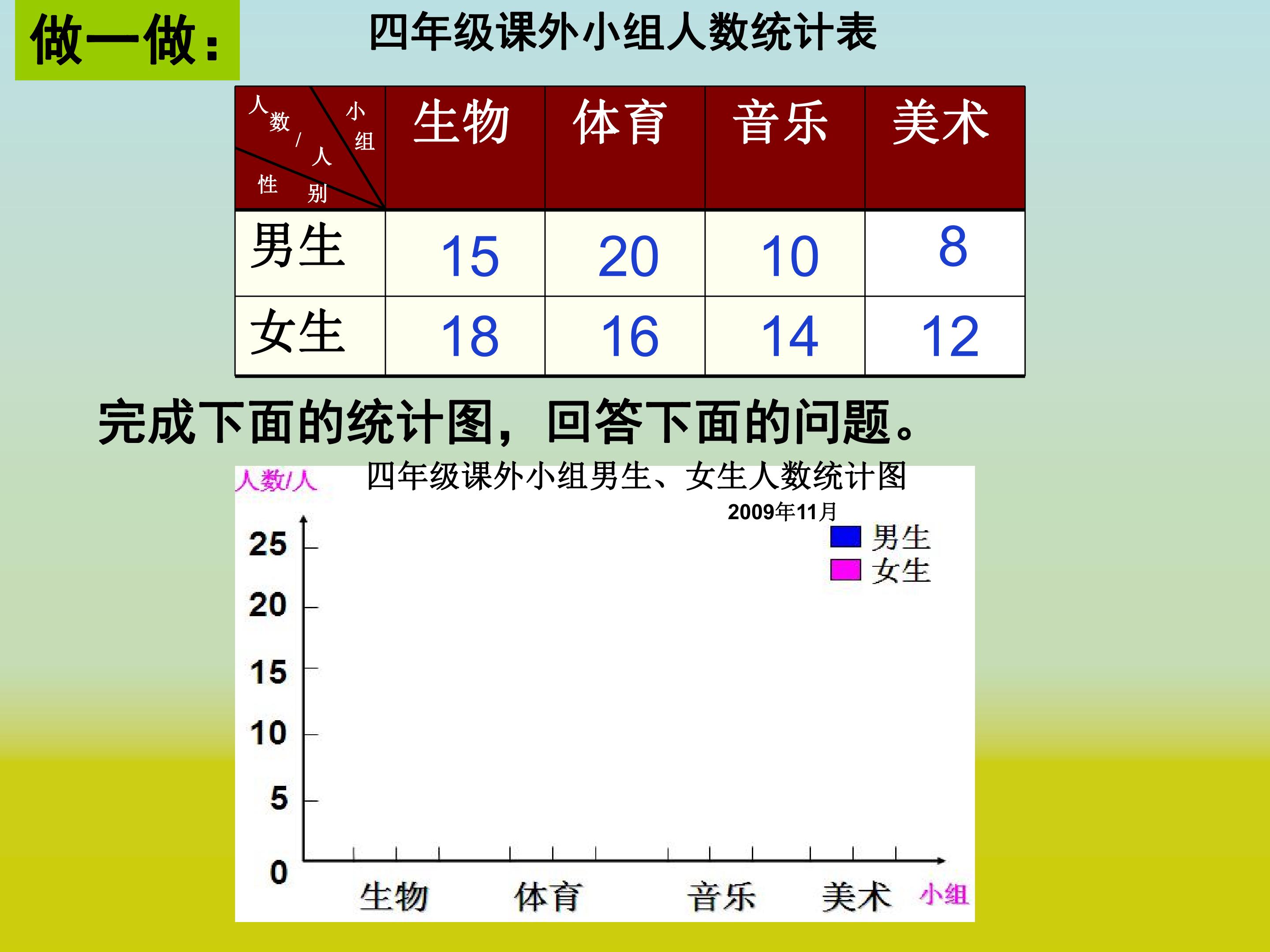 做一做：

四年级课外小组人数统计表

| 人数/人 小组 性别 | 生物 | 体育 | 音乐 | 美术 |
|---|---|---|---|---|
| 男生 | 15 | 20 | 10 | 8 |
| 女生 | 18 | 16 | 14 | 12 |

完成下面的统计图，回答下面的问题。

人数/人

四年级课外小组男生、女生人数统计图

2009年11月

男生
女生

25
20
15
10
5
0

生物 体育 音乐 美术 小组